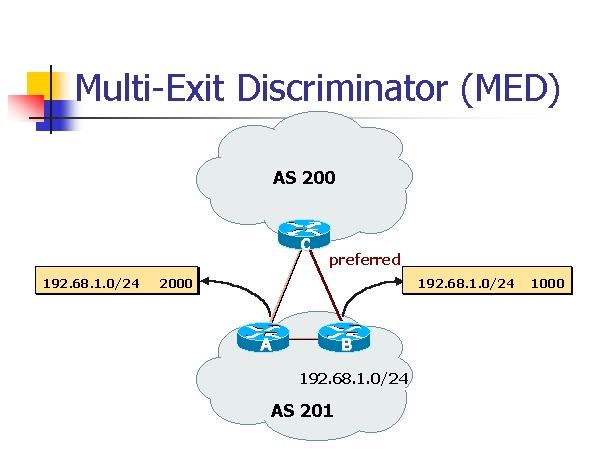 Multi-Exit Discriminator (MED)

AS 200

C

preferred

192.68.1.0/24 2000

192.68.1.0/24 1000

A

B

192.68.1.0/24

AS 201